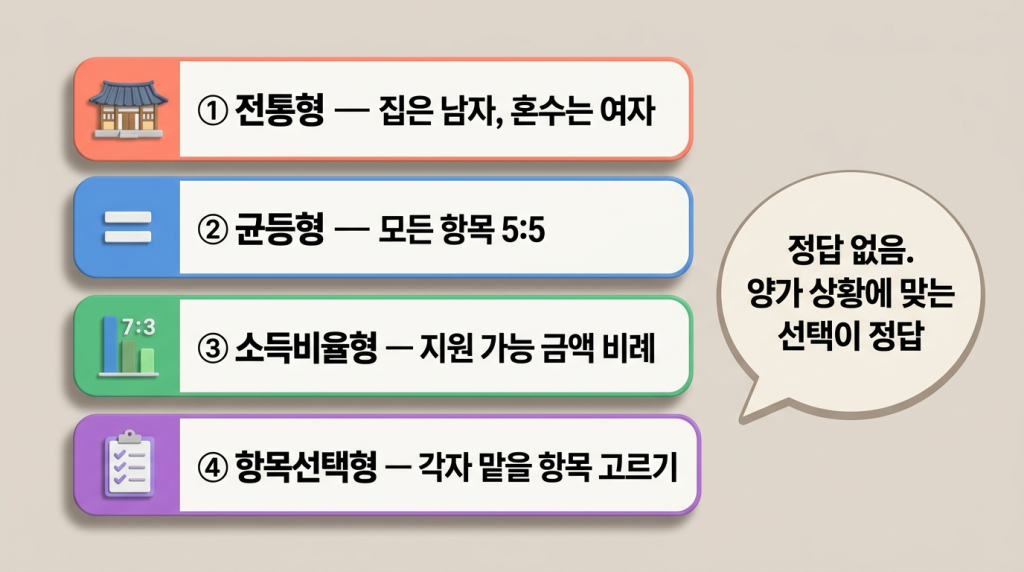 ① 전통형 — 집은 남자, 혼수는 여자

② 균등형 — 모든 항목 5:5

7:3

③ 소득비율형 — 지원 가능 금액 비례

④ 항목선택형 — 각자 맡을 항목 고르기

정답 없음.
양가 상황에 맞는
선택이 정답